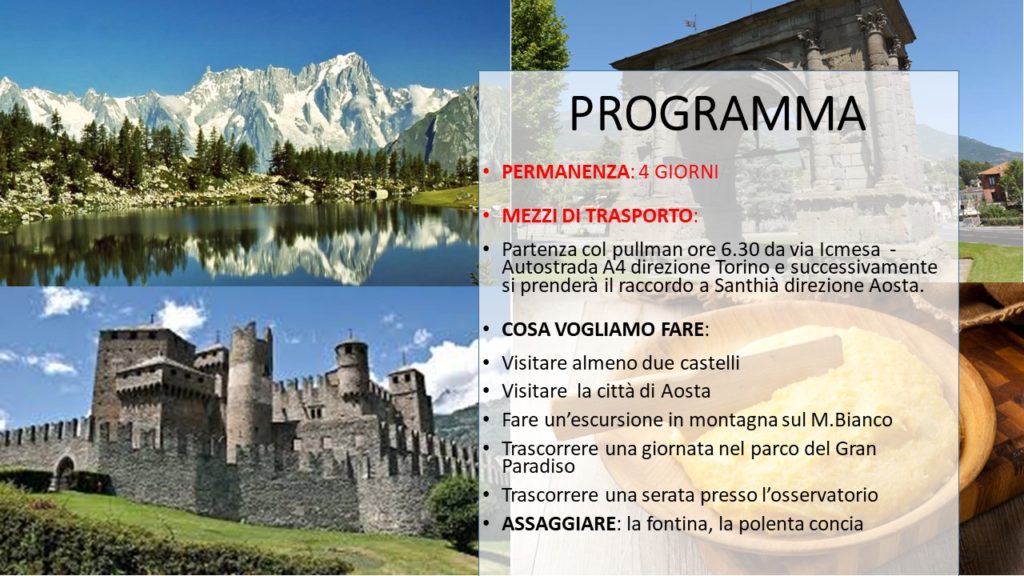 PROGRAMMA

• PERMANENZA: 4 GIORNI

• MEZZI DI TRASPORTO:

• Partenza col pullman ore 6.30 da via Icmesa - Autostrada A4 direzione Torino e successivamente si prenderà il raccordo a Santhià direzione Aosta.

• COSA VOGLIAMO FARE:

• Visitare almeno due castelli
• Visitare la città di Aosta
• Fare un'escursione in montagna sul M.Bianco
• Trascorrere una giornata nel parco del Gran Paradiso
• Trascorrere una serata presso l'osservatorio
• ASSAGGIARE: la fontina, la polenta concia